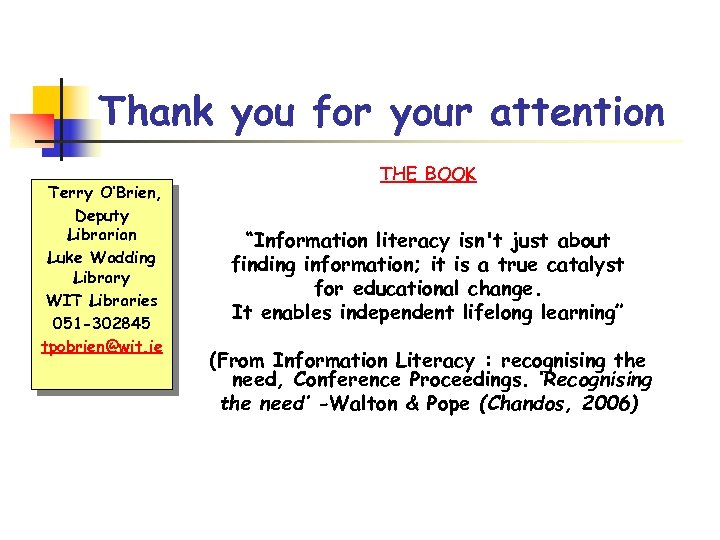 Thank you for your attention

Terry O'Brien,
Deputy Librarian
Luke Wadding Library
WIT Libraries
051-302845
tpobrien@wit.ie

THE BOOK

"Information literacy isn't just about finding information; it is a true catalyst for educational change.
It enables independent lifelong learning"

(From Information Literacy : recognising the need, Conference Proceedings. 'Recognising the need' -Walton & Pope (Chandos, 2006)